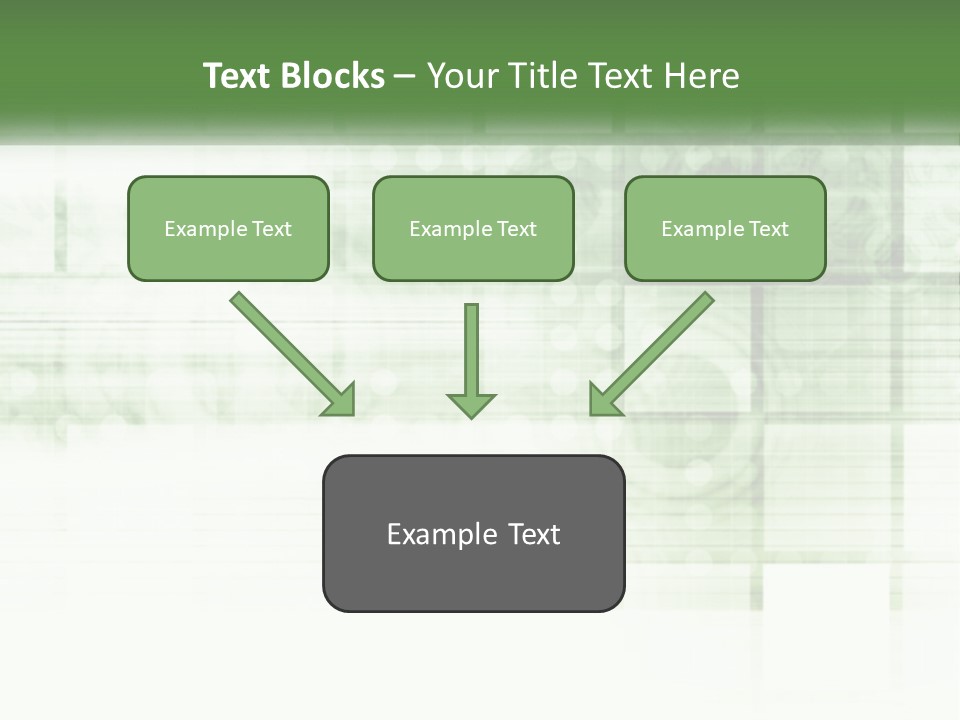 Text Blocks – Your Title Text Here

Example Text

Example Text

Example Text

Example Text